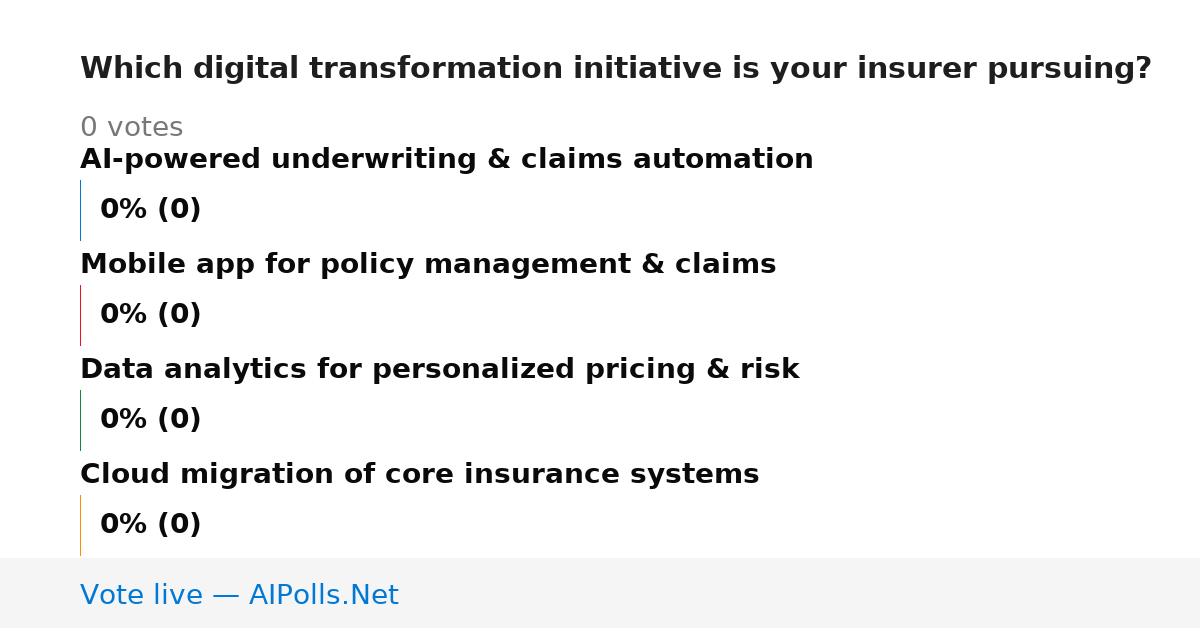 Which digital transformation initiative is your insurer pursuing?

0 votes

AI-powered underwriting & claims automation

0% (0)

Mobile app for policy management & claims

0% (0)

Data analytics for personalized pricing & risk

0% (0)

Cloud migration of core insurance systems

0% (0)

Vote live — AIPolls.Net